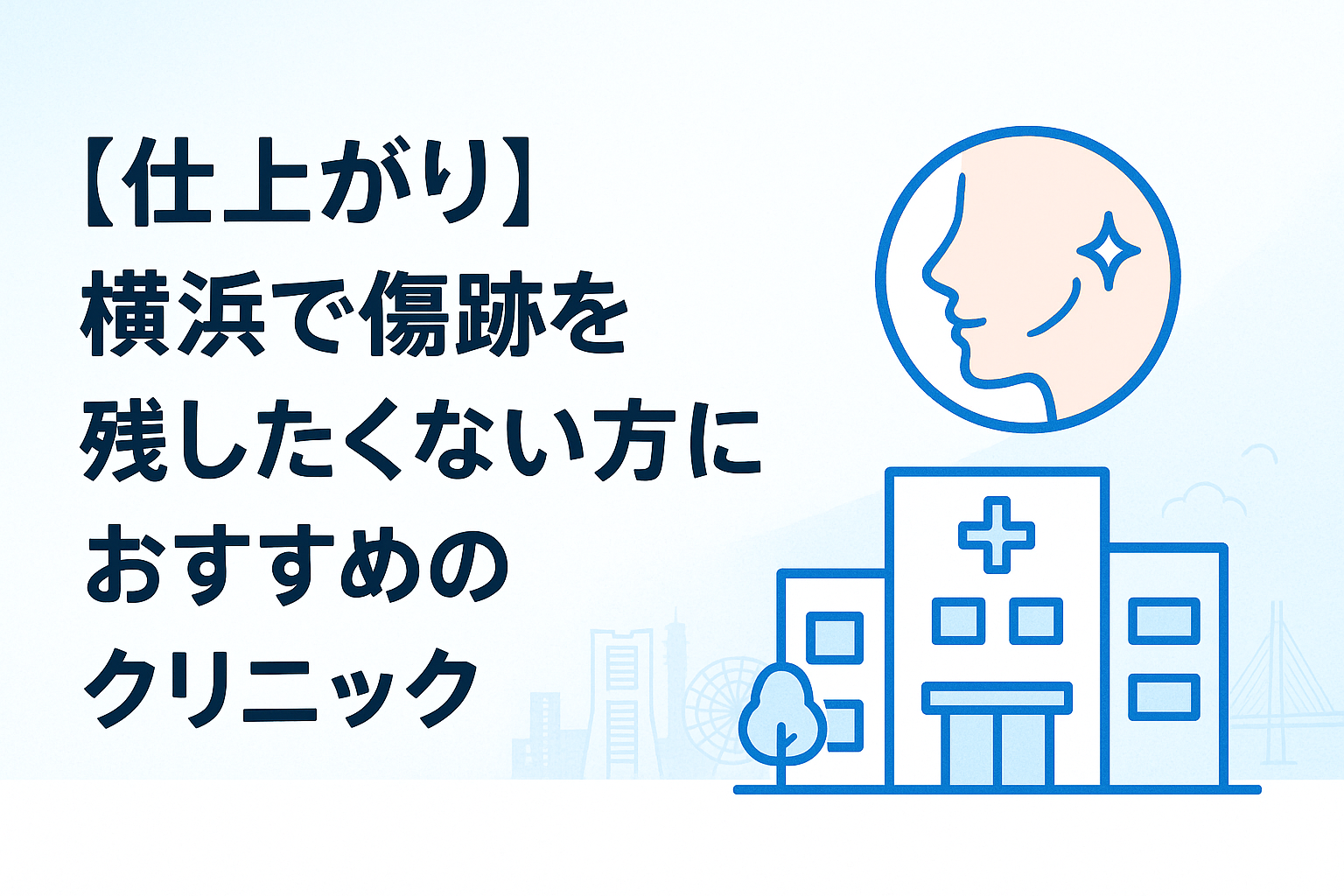 【仕上がり】
横浜で傷跡を
残したくない方に
おすすめの
クリニック